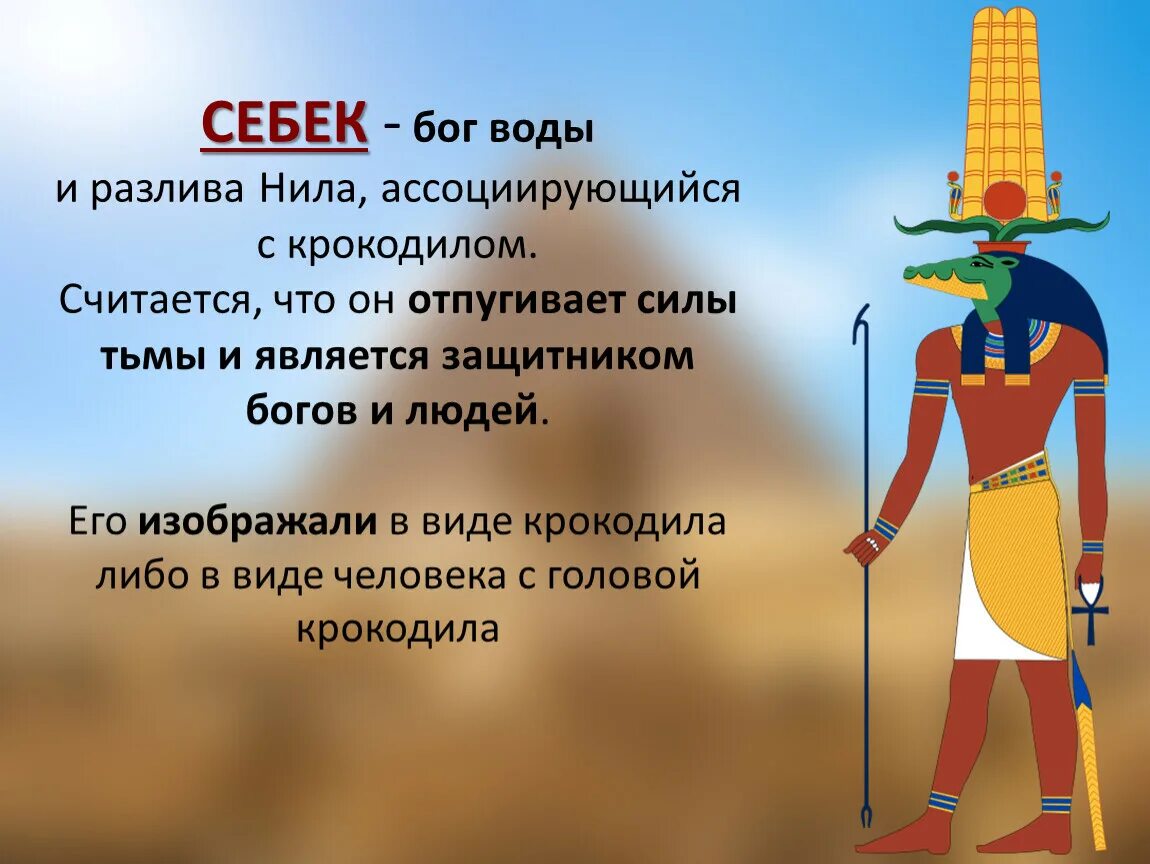 СЕБЕК - бог воды и разлива Нила, ассоциирующийся с крокодилом. Считается, что он отпугивает силы тьмы и является защитником богов и людей.

Его изображали в виде крокодила либо в виде человека с головой крокодила